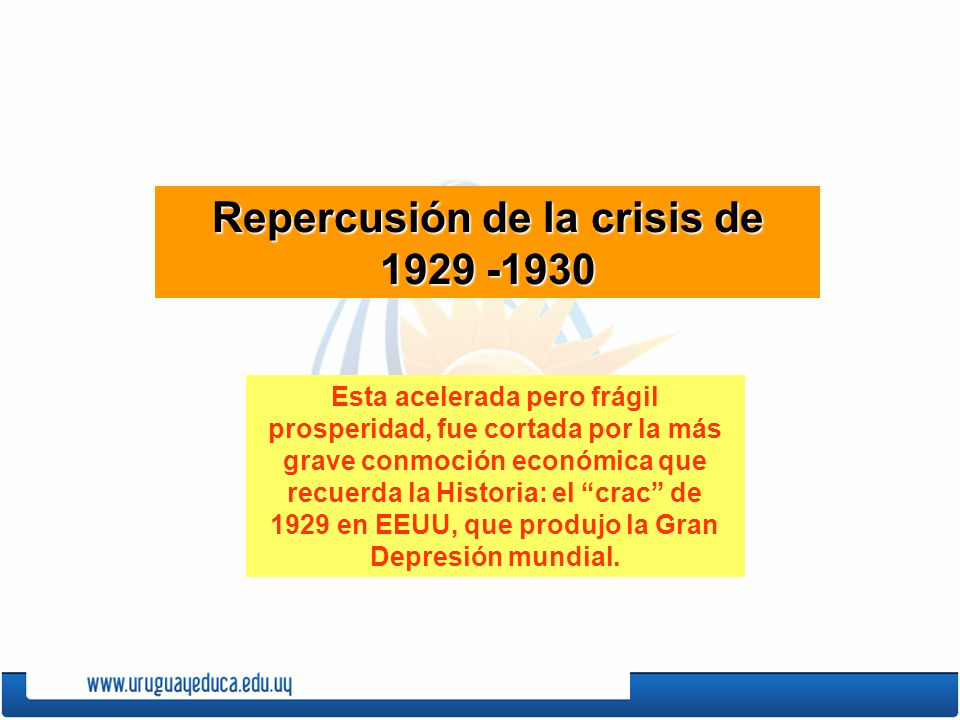 Repercusión de la crisis de 1929 -1930

Esta acelerada pero frágil prosperidad, fue cortada por la más grave conmoción económica que recuerda la Historia: el “crac” de 1929 en EEUU, que produjo la Gran Depresión mundial.

www.uruguayeduca.edu.uy